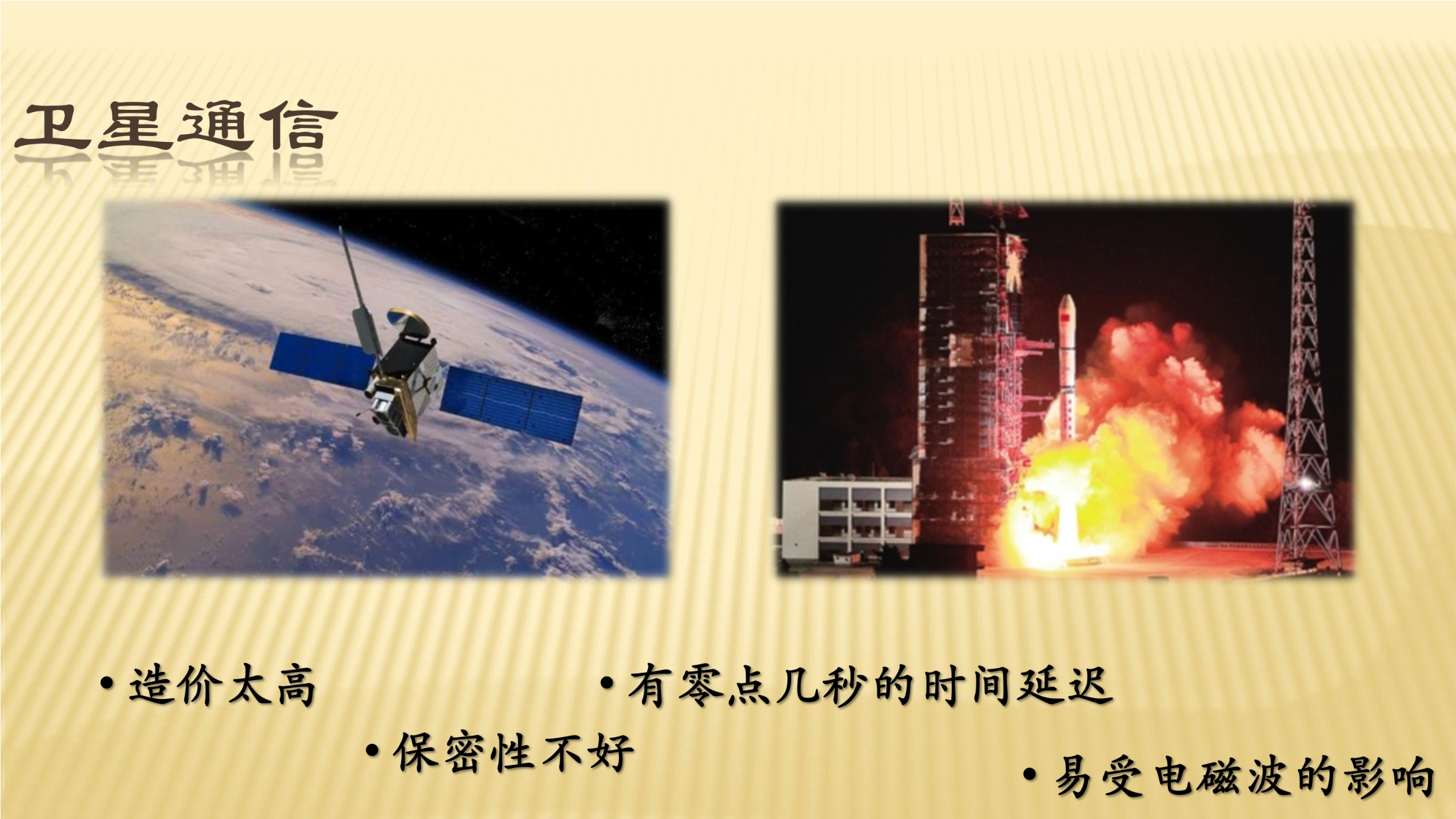 卫星通信

• 造价太高

• 有零点几秒的时间延迟

• 保密性不好

• 易受电磁波的影响